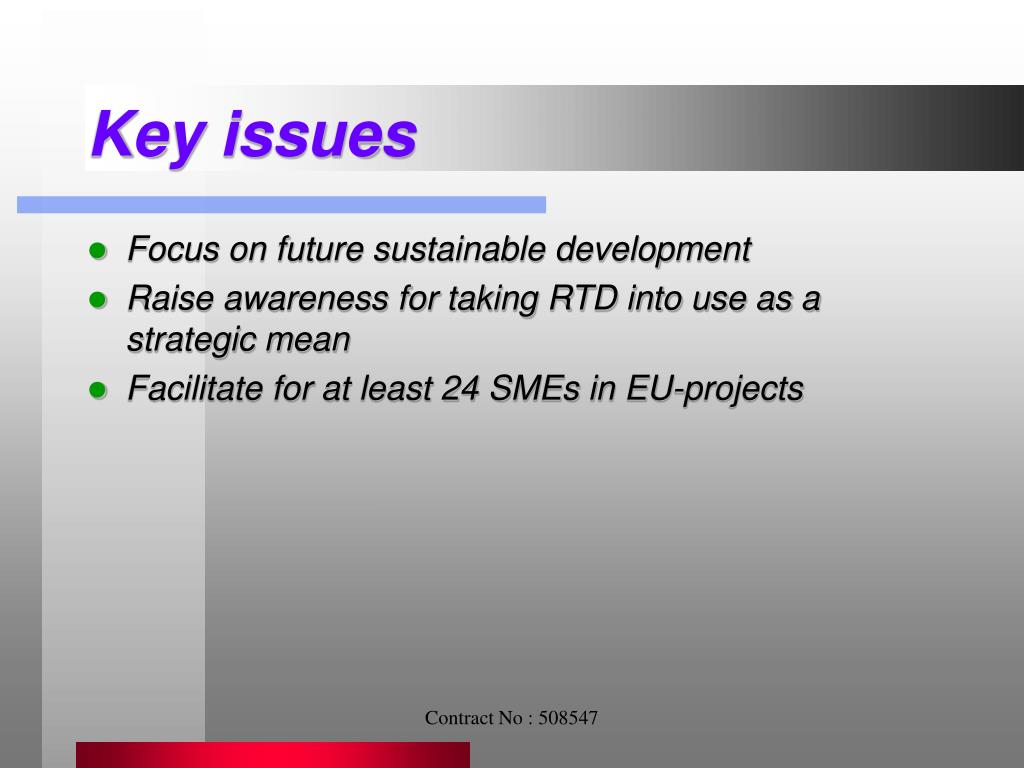 Key issues

- Focus on future sustainable development
- Raise awareness for taking RTD into use as a strategic mean
- Facilitate for at least 24 SMEs in EU-projects

Contract No : 508547